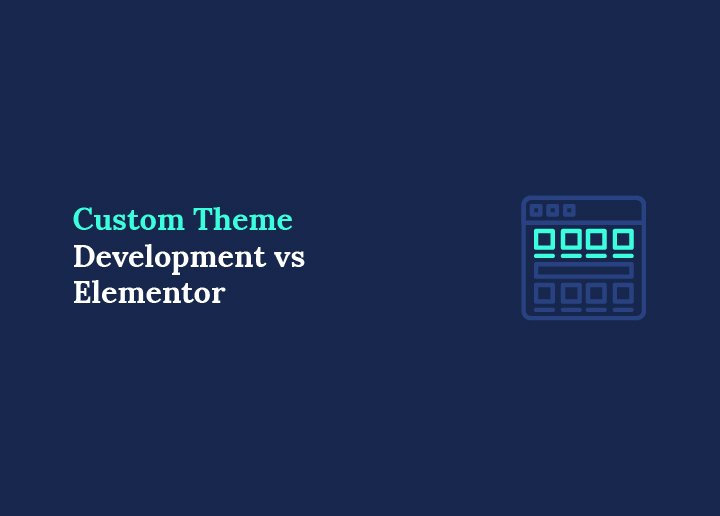 Custom Theme Development vs Elementor